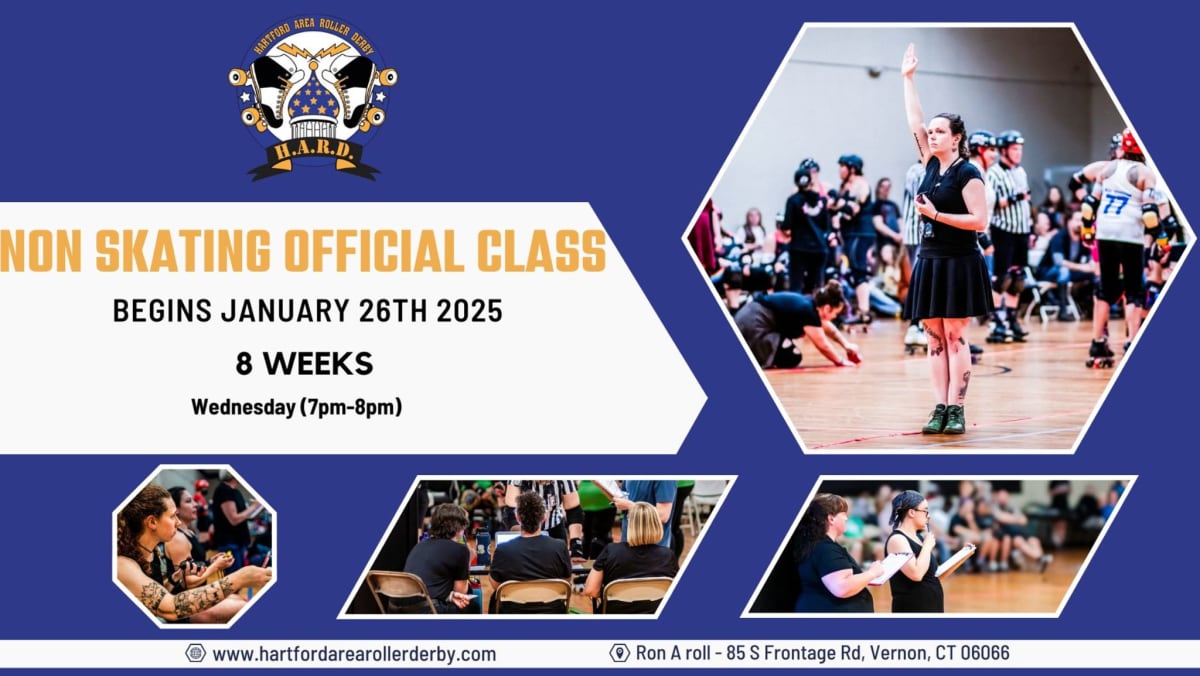 HARTFORD AREA ROLLER DERBY

H.A.R.D.

NON SKATING OFFICIAL CLASS

BEGINS JANUARY 26TH 2025

8 WEEKS

Wednesday (7pm-8pm)

77

www.hartfordarearollerderby.com

Ron A roll - 85 S Frontage Rd, Vernon, CT 06066